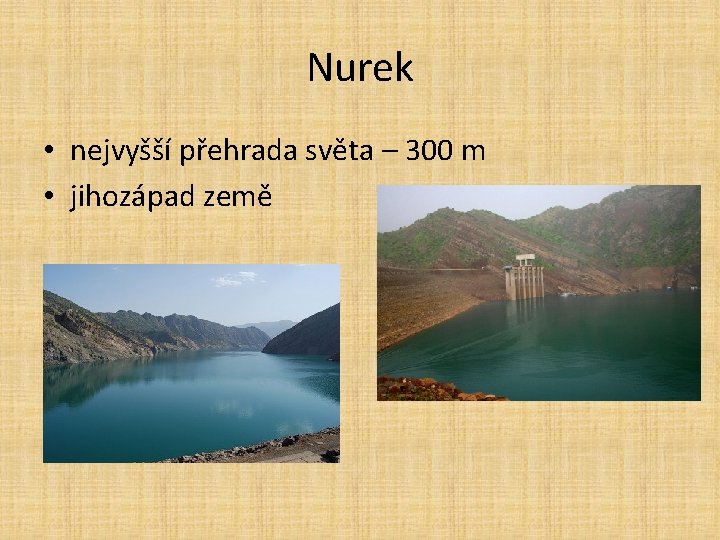 Nurek

• nejvyšší přehrada světa – 300 m
• jihozápad země